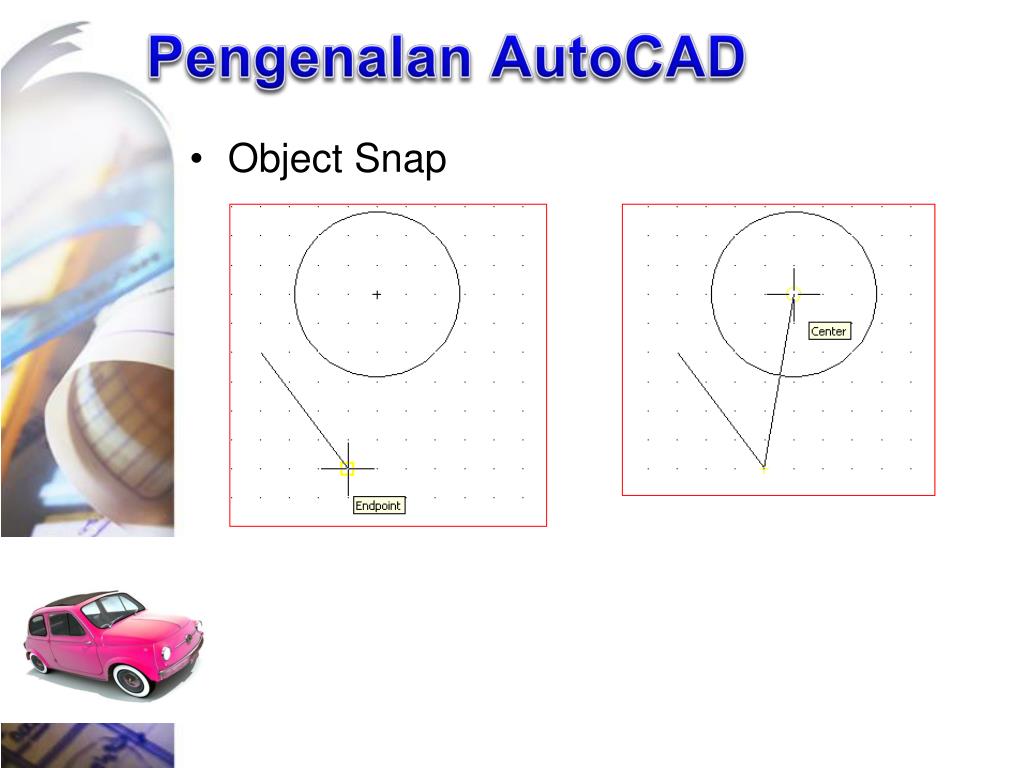 Pengenalan AutoCAD

• Object Snap

Endpoint

Center